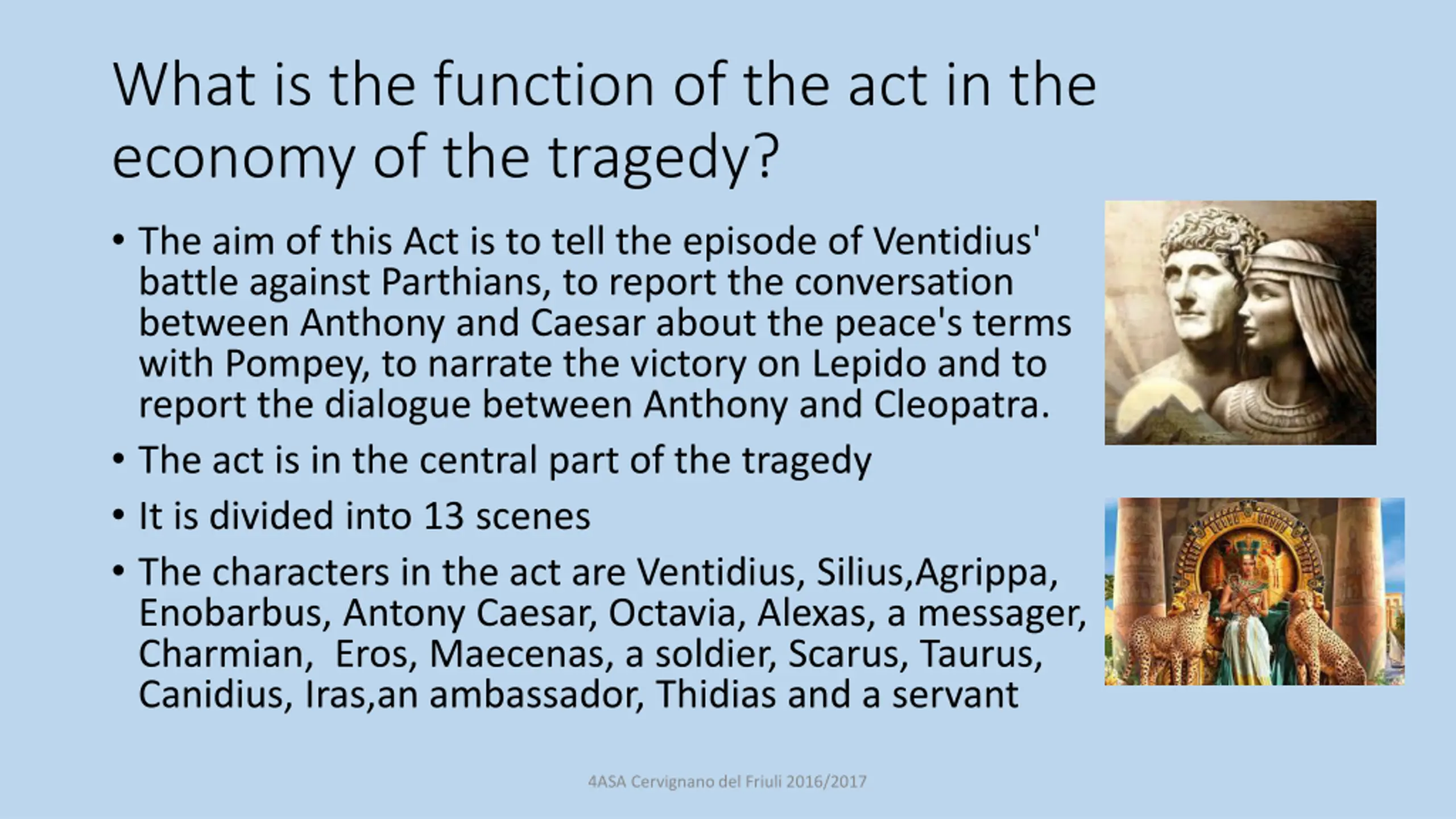 What is the function of the act in the economy of the tragedy?

• The aim of this Act is to tell the episode of Ventidius' battle against Parthians, to report the conversation between Anthony and Caesar about the peace's terms with Pompey, to narrate the victory on Lepido and to report the dialogue between Anthony and Cleopatra.

• The act is in the central part of the tragedy

• It is divided into 13 scenes

• The characters in the act are Ventidius, Silius,Agrippa, Enobarbus, Antony Caesar, Octavia, Alexas, a messager, Charmian,  Eros, Maecenas, a soldier, Scarus, Taurus, Canidius, Iras,an ambassador, Thidias and a servant

4ASA Cervignano del Friuli 2016/2017